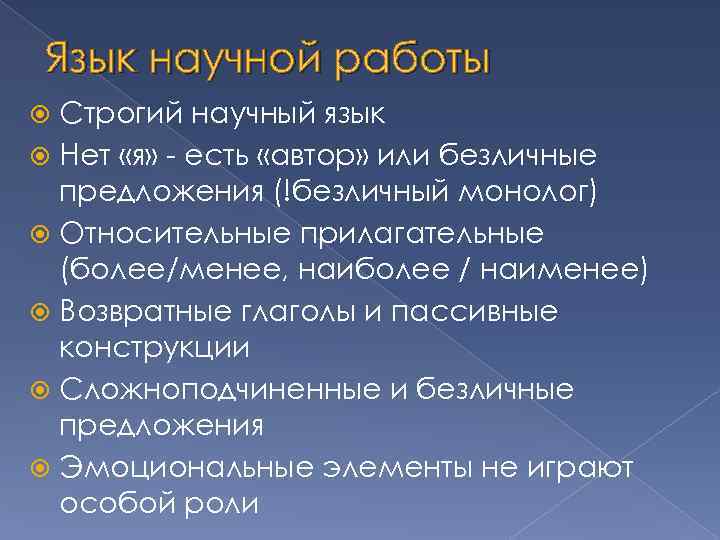 Язык научной работы

Строгий научный язык

Нет «я» - есть «автор» или безличные предложения (!безличный монолог)

Относительные прилагательные (более/менее, наиболее / наименее)

Возвратные глаголы и пассивные конструкции

Сложноподчиненные и безличные предложения

Эмоциональные элементы не играют особой роли